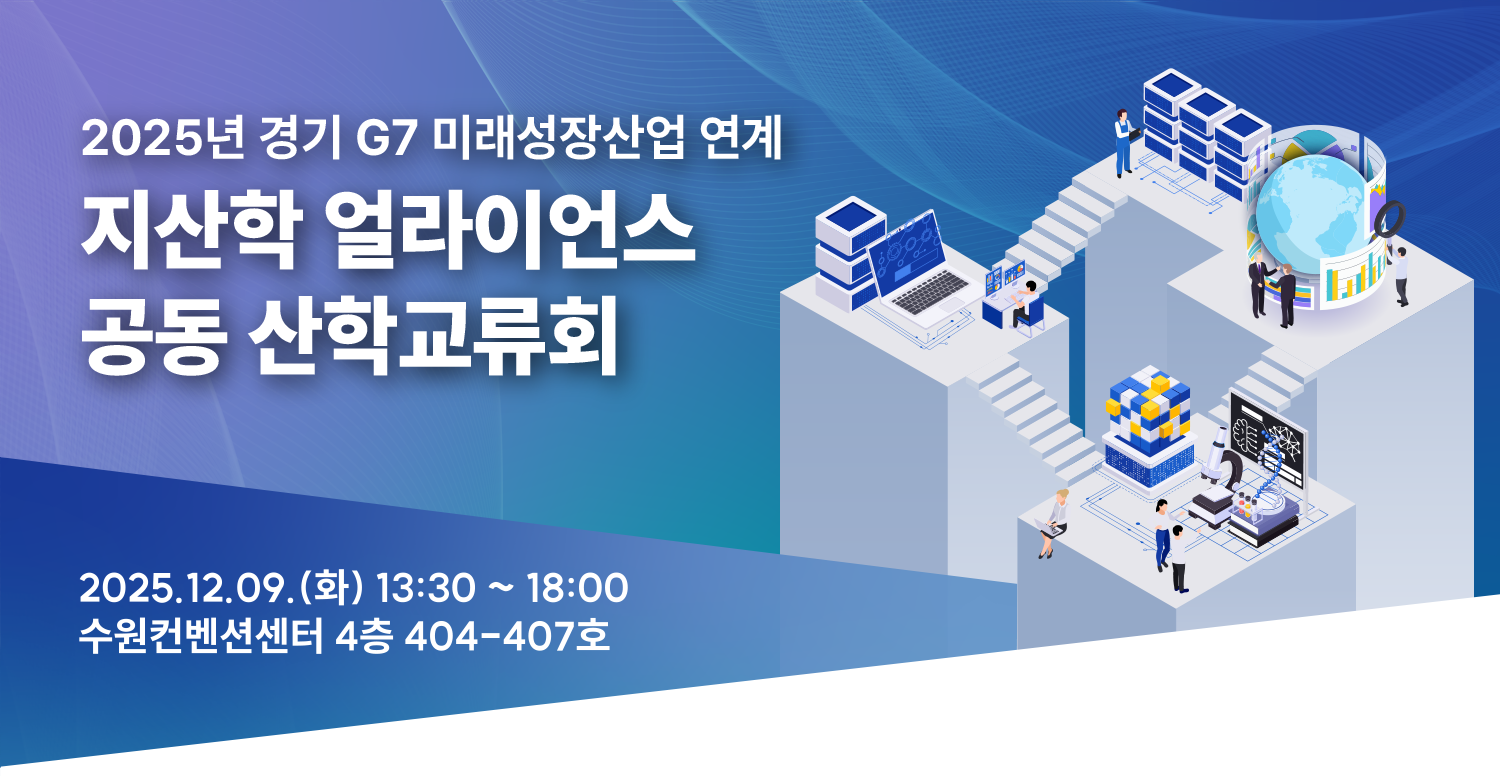 2025년 경기 G7 미래성장산업 연계

지산학 얼라이언스
공동 산학교류회

2025.12.09.(화) 13:30 ~ 18:00
수원컨벤션센터 4층 404-407호